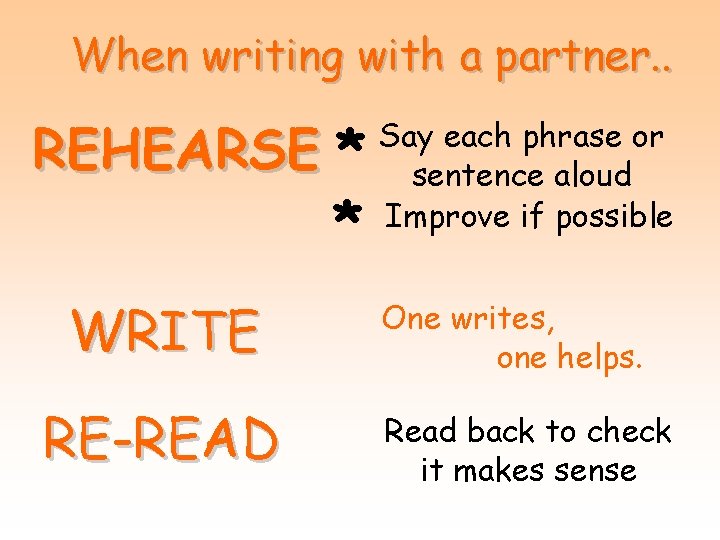 When writing with a partner..

REHEARSE

* Say each phrase or sentence aloud
* Improve if possible

WRITE

One writes, one helps.

RE-READ

Read back to check it makes sense